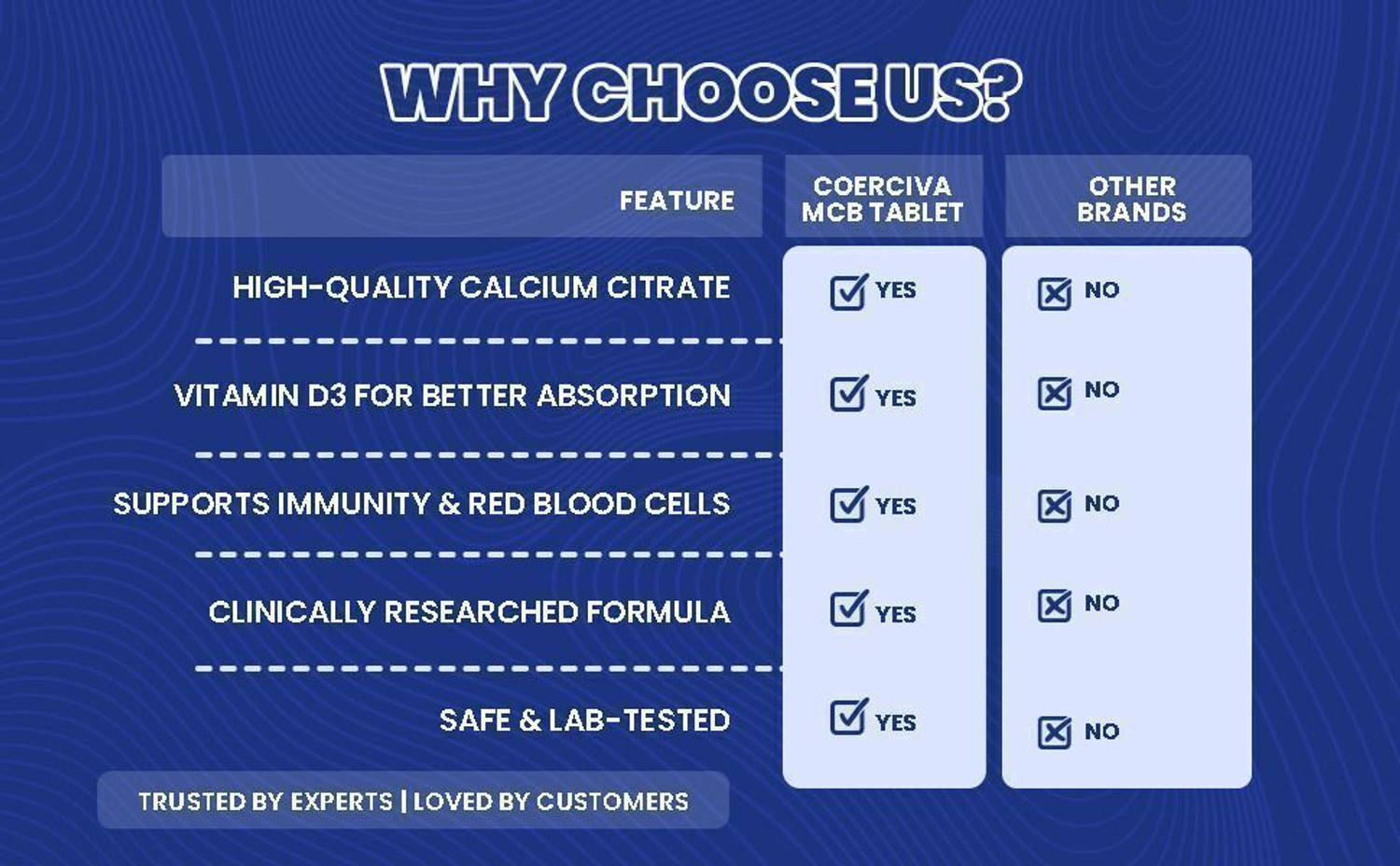 WHY CHOOSE US?

| FEATURE | COERCIVA MCB TABLET | OTHER BRANDS |
|---|---|---|
| HIGH-QUALITY CALCIUM CITRATE | YES | NO |
| VITAMIN D3 FOR BETTER ABSORPTION | YES | NO |
| SUPPORTS IMMUNITY & RED BLOOD CELLS | YES | NO |
| CLINICALLY RESEARCHED FORMULA | YES | NO |
| SAFE & LAB-TESTED | YES | NO |

TRUSTED BY EXPERTS | LOVED BY CUSTOMERS